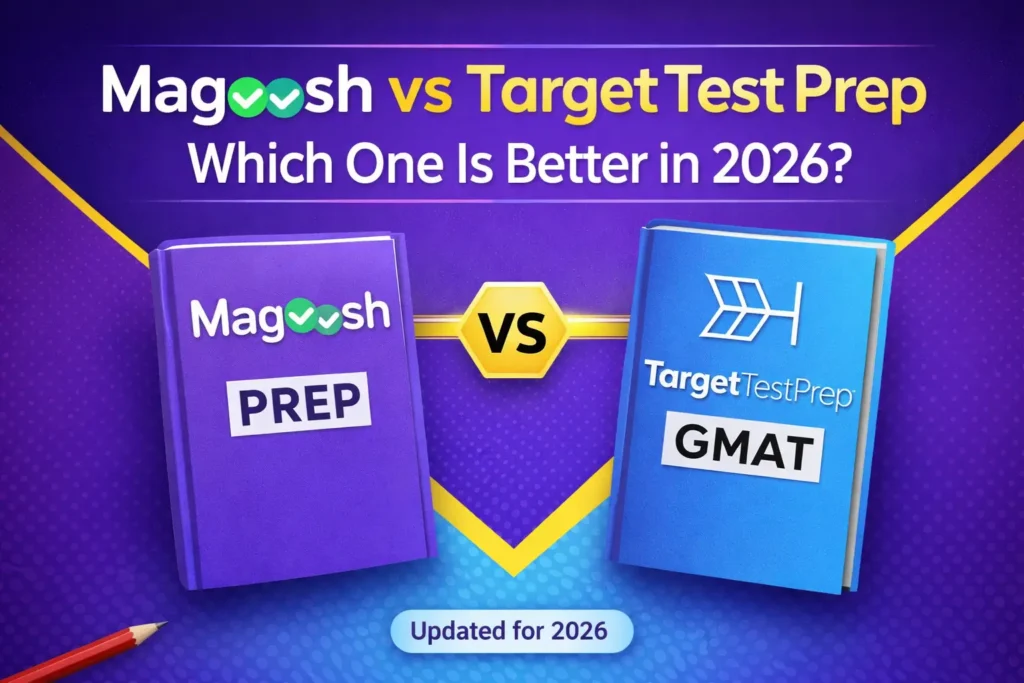 Magoosh vs Target Test Prep
Which One Is Better in 2026?

Magoosh
PREP

VS

TargetTestPrep
GMAT

Updated for 2026